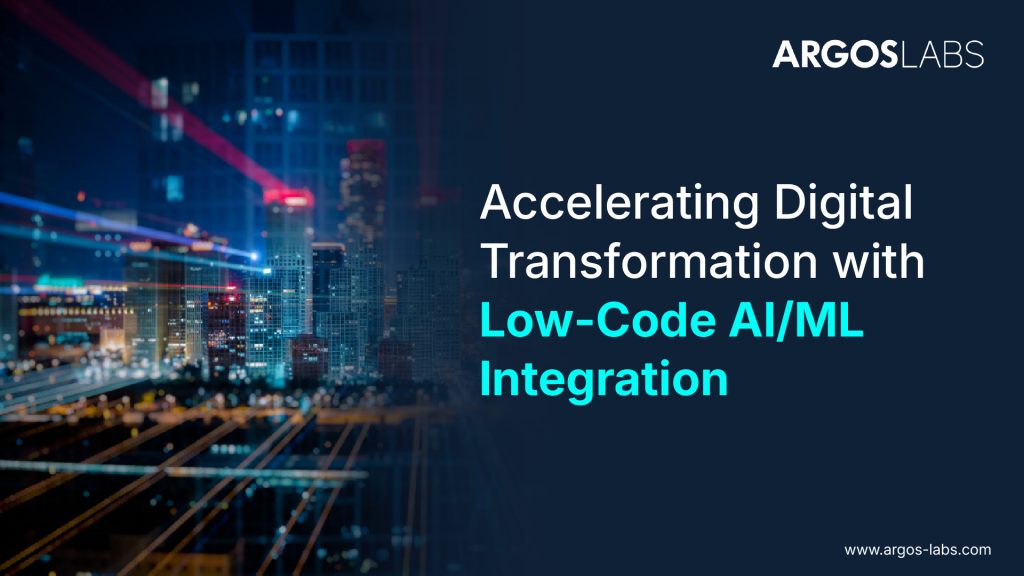 ARGOSLABS

Accelerating Digital Transformation with Low-Code AI/ML Integration

www.argos-labs.com